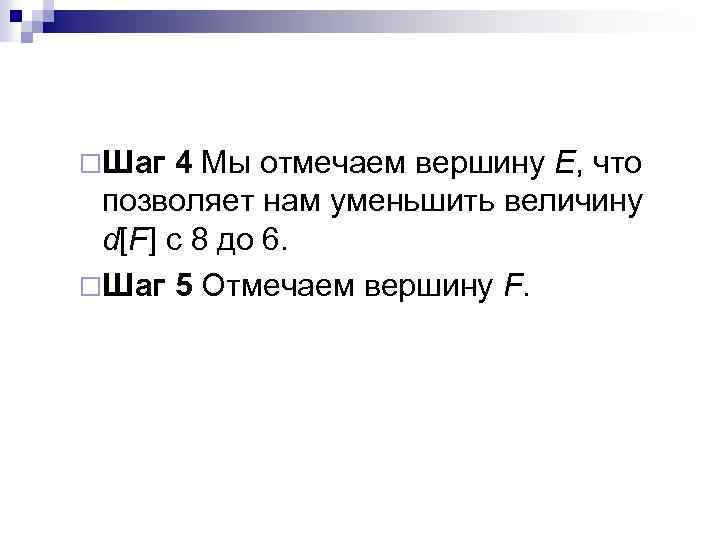 Шаг 4 Мы отмечаем вершину $E$, что позволяет нам уменьшить величину $d[F]$ с 8 до 6.

Шаг 5 Отмечаем вершину $F$.